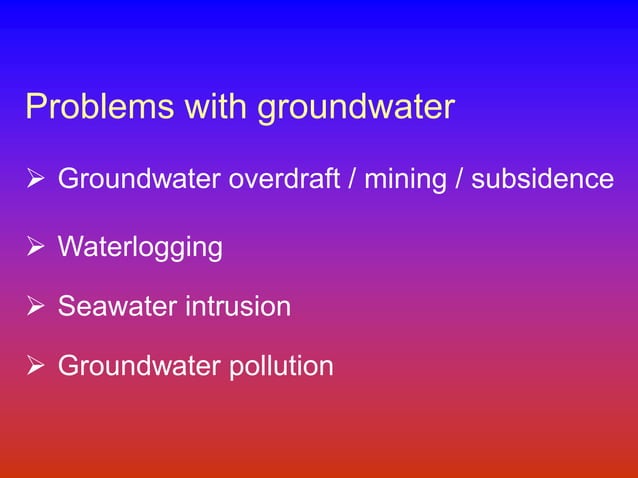 Problems with groundwater

➢ Groundwater overdraft / mining / subsidence

➢ Waterlogging

➢ Seawater intrusion

➢ Groundwater pollution